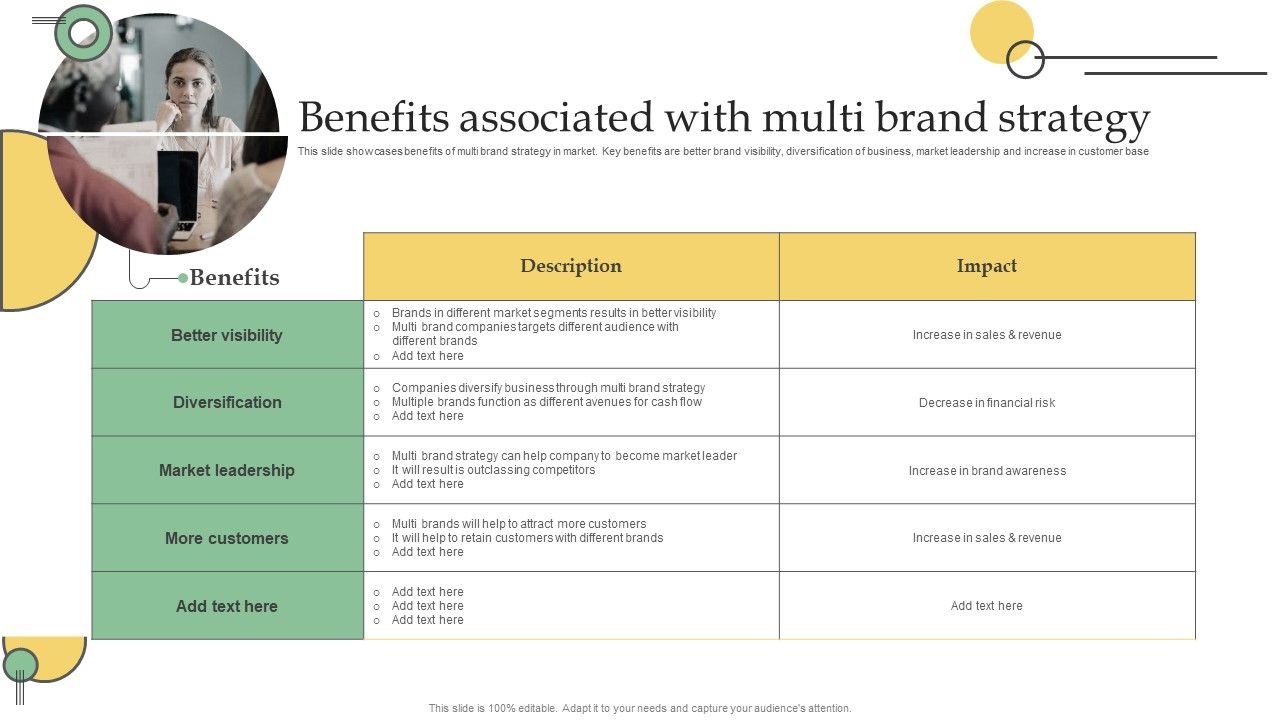 Benefits associated with multi brand strategy

This slide showcases benefits of multi brand strategy in market. Key benefits are better brand visibility, diversification of business, market leadership and increase in customer base

| Benefits | Description | Impact |
|---|---|---|
| Better visibility | ○ Brands in different market segments results in better visibility ○ Multi brand companies targets different audience with different brands ○ Add text here | Increase in sales & revenue |
| Diversification | ○ Companies diversify business through multi brand strategy ○ Multiple brands function as different avenues for cash flow ○ Add text here | Decrease in financial risk |
| Market leadership | ○ Multi brand strategy can help company to become market leader ○ It will result is outclassing competitors ○ Add text here | Increase in brand awareness |
| More customers | ○ Multi brands will help to attract more customers ○ It will help to retain customers with different brands ○ Add text here | Increase in sales & revenue |
| Add text here | ○ Add text here ○ Add text here ○ Add text here | Add text here |

This slide is 100% editable. Adapt it to your needs and capture your audience's attention.